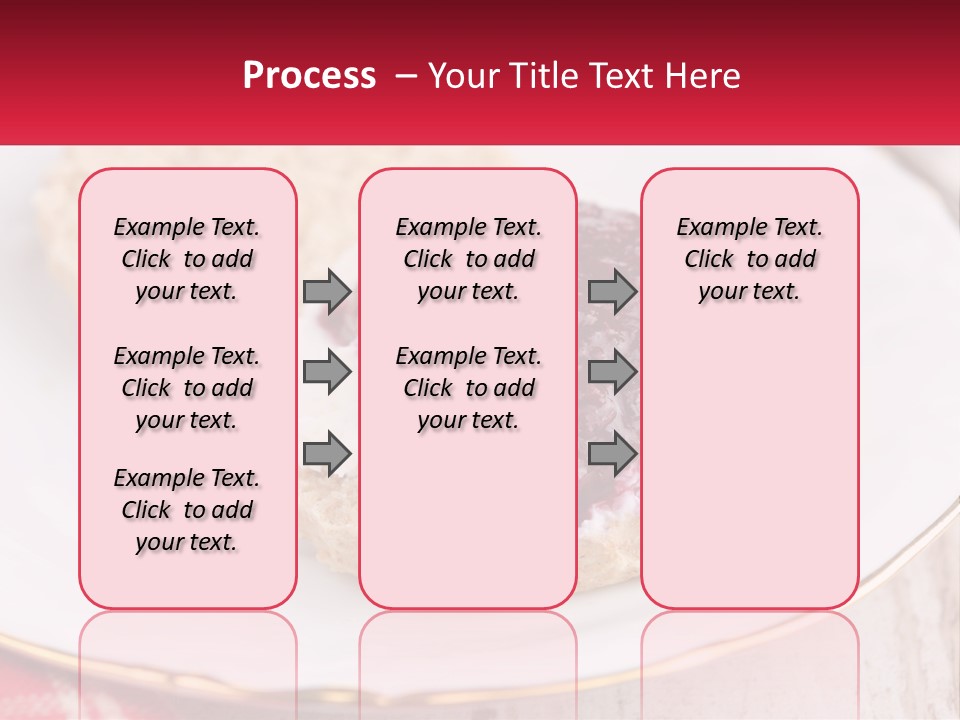 Process – Your Title Text Here

Example Text. Click to add your text.

Example Text. Click to add your text.

Example Text. Click to add your text.

Example Text. Click to add your text.

Example Text. Click to add your text.

Example Text. Click to add your text.